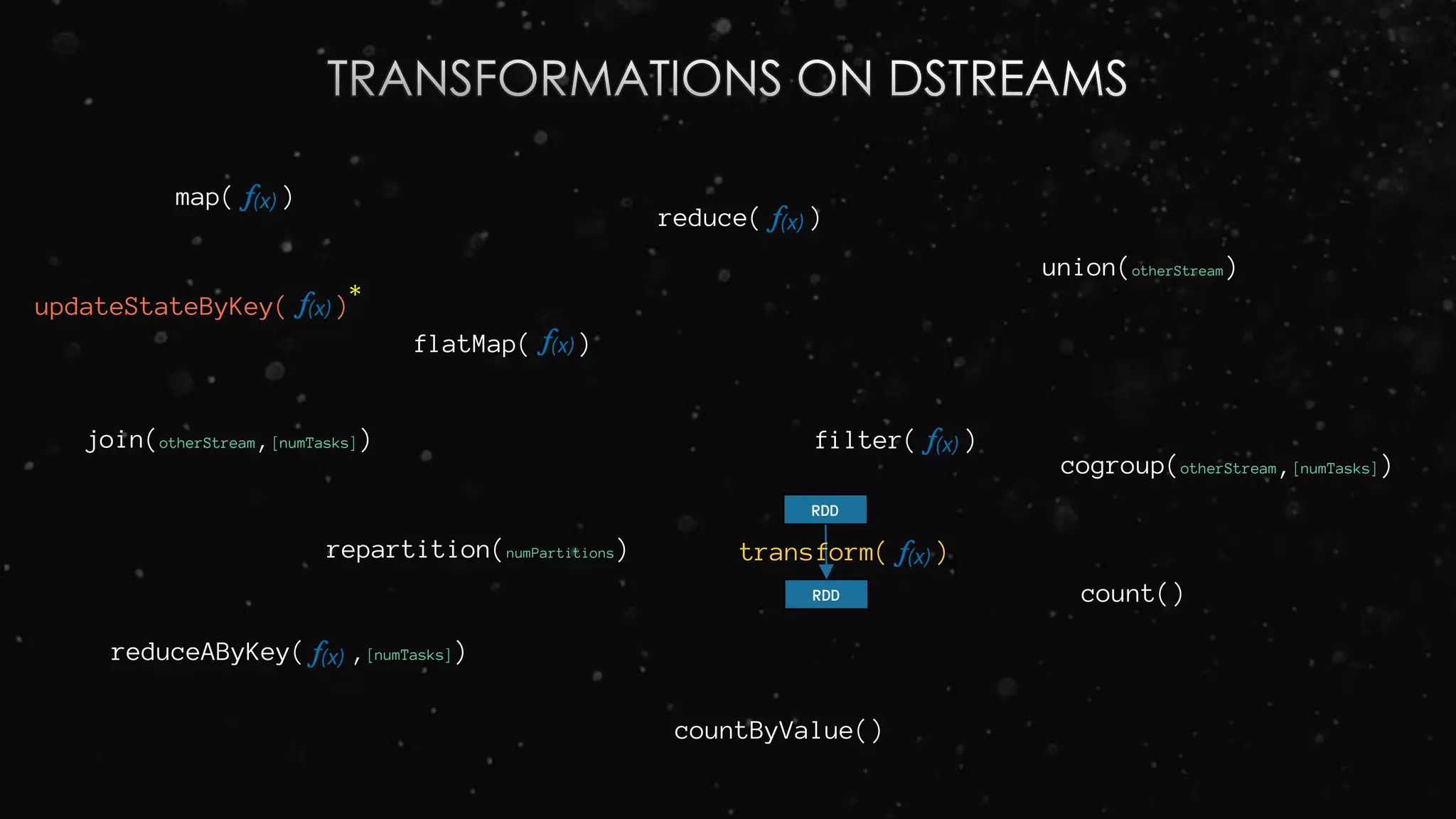 TRANSFORMATIONS ON DSTREAMS

map( $f(x)$ )

reduce( $f(x)$ )

union( otherStream )

updateStateByKey( $f(x)$ )*

flatMap( $f(x)$ )

join( otherStream, [numTasks] )

filter( $f(x)$ )

cogroup( otherStream, [numTasks] )

RDD

repartition( numPartitions )

transform( $f(x)$ )

RDD

count()

reduceAByKey( $f(x)$ , [numTasks] )

countByValue()